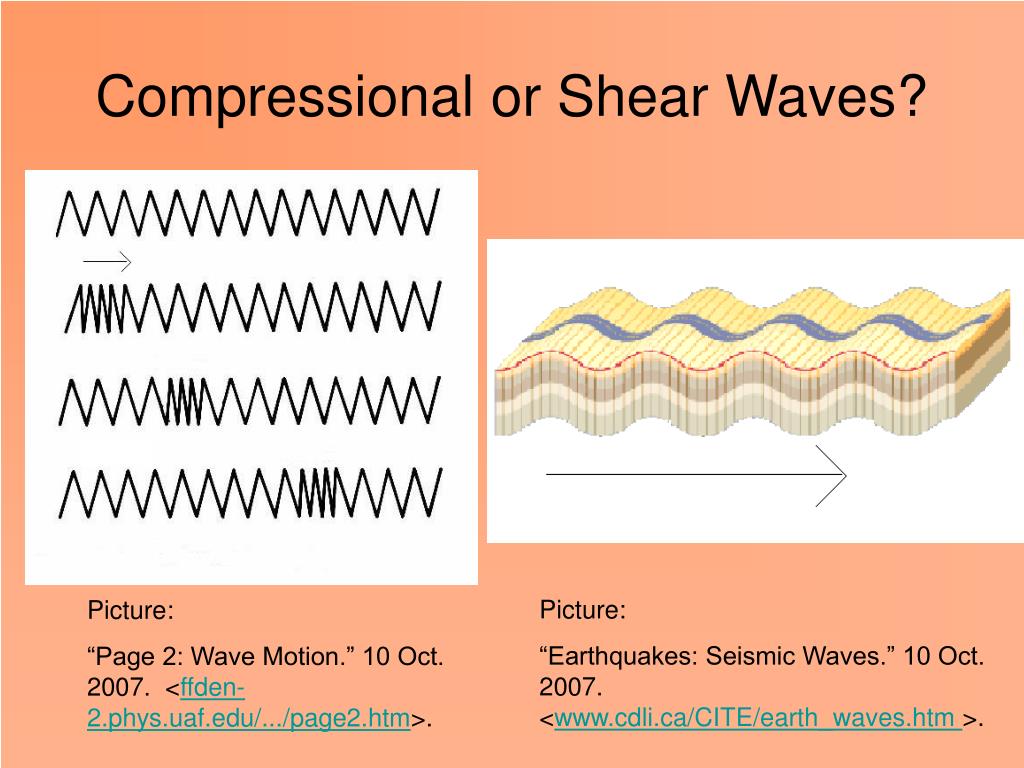 Compressional or Shear Waves?

Picture:

“Page 2: Wave Motion.” 10 Oct. 2007. <ffden-2.phys.uaf.edu/.../page2.htm>.

Picture:

“Earthquakes: Seismic Waves.” 10 Oct. 2007. <www.cdli.ca/CITE/earth_waves.htm >.